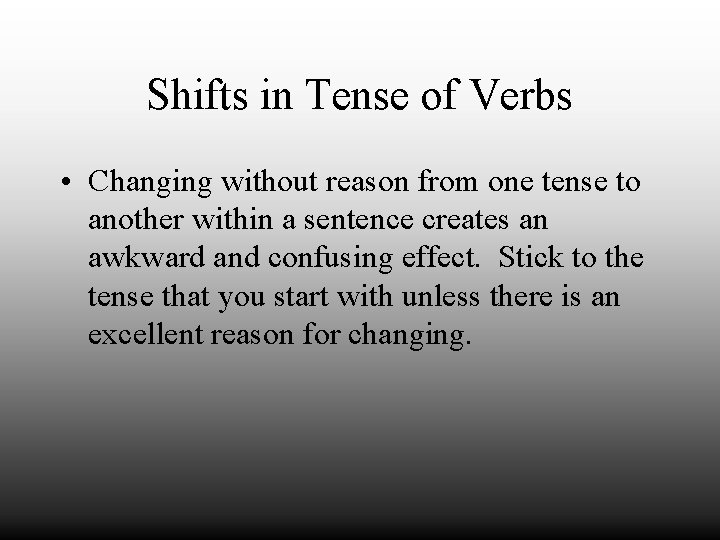 Shifts in Tense of Verbs

• Changing without reason from one tense to another within a sentence creates an awkward and confusing effect. Stick to the tense that you start with unless there is an excellent reason for changing.